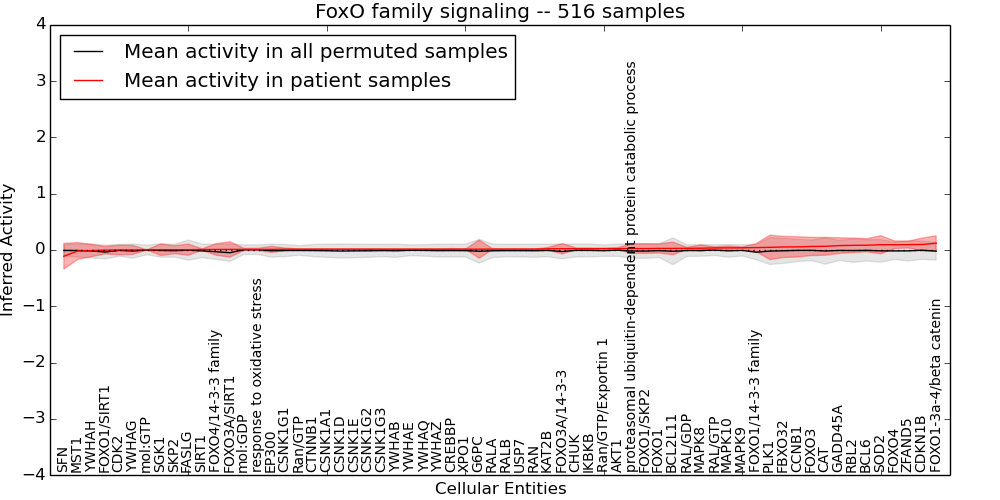 FoxO family signaling -- 516 samples

Mean activity in all permuted samples
Mean activity in patient samples

Inferred Activity

4
3
2
1
0
−1
−2
−3
−4

SFN
MST1
YWHAH
FOXO1/SIRT1
CDK2
YWHAG
mol:GTP
SGK1
SKP2
FASLG
SIRT1
FOXO4/14-3-3 family
FOXO3A/SIRT1
mol:GDP
response to oxidative stress
EP300
CSNK1G1
Ran/GTP
CTNNB1
CSNK1A1
CSNK1D
CSNK1E
CSNK1G2
CSNK1G3
YWHAB
YWHAE
YWHAQ
YWHAZ
CREBBP
XPO1
G6PC
RALA
RALB
USP7
RAN
KAT2B
FOXO3A/14-3-3
CHUK
IKBKB
Ran/GTP/Exportin 1
AKT1
proteasomal ubiquitin-dependent protein catabolic process
FOXO1/SKP2
FOXO1
BCL2L11
RAL/GDP
MAPK8
RAL/GTP
MAPK10
MAPK9
FOXO1/14-3-3 family
PLK1
FBXO32
CCNB1
FOXO3
CAT
GADD45A
RBL2
BCL6
SOD2
FOXO4
ZFAND5
CDKN1B
FOXO1-3a-4/beta catenin

Cellular Entities